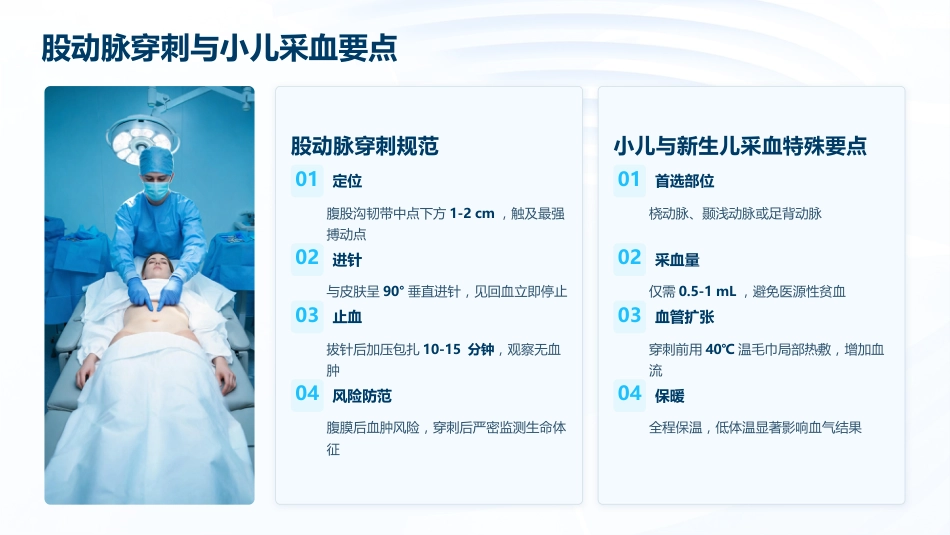 股动脉穿刺与小儿采血要点

股动脉穿刺规范

01 定位

腹股沟韧带中点下方 1-2 cm ，触及最强搏动点

02 进针

与皮肤呈 90° 垂直进针，见回血立即停止

03 止血

拔针后加压包扎 10-15 分钟，观察无血肿

04 风险防范

腹膜后血肿风险，穿刺后严密监测生命体征

小儿与新生儿采血特殊要点

01 首选部位

桡动脉、颞浅动脉或足背动脉

02 采血量

仅需 0.5-1 mL ，避免医源性贫血

03 血管扩张

穿刺前用 40℃ 温毛巾局部热敷，增加血流

04 保暖

全程保温，低体温显著影响血气结果